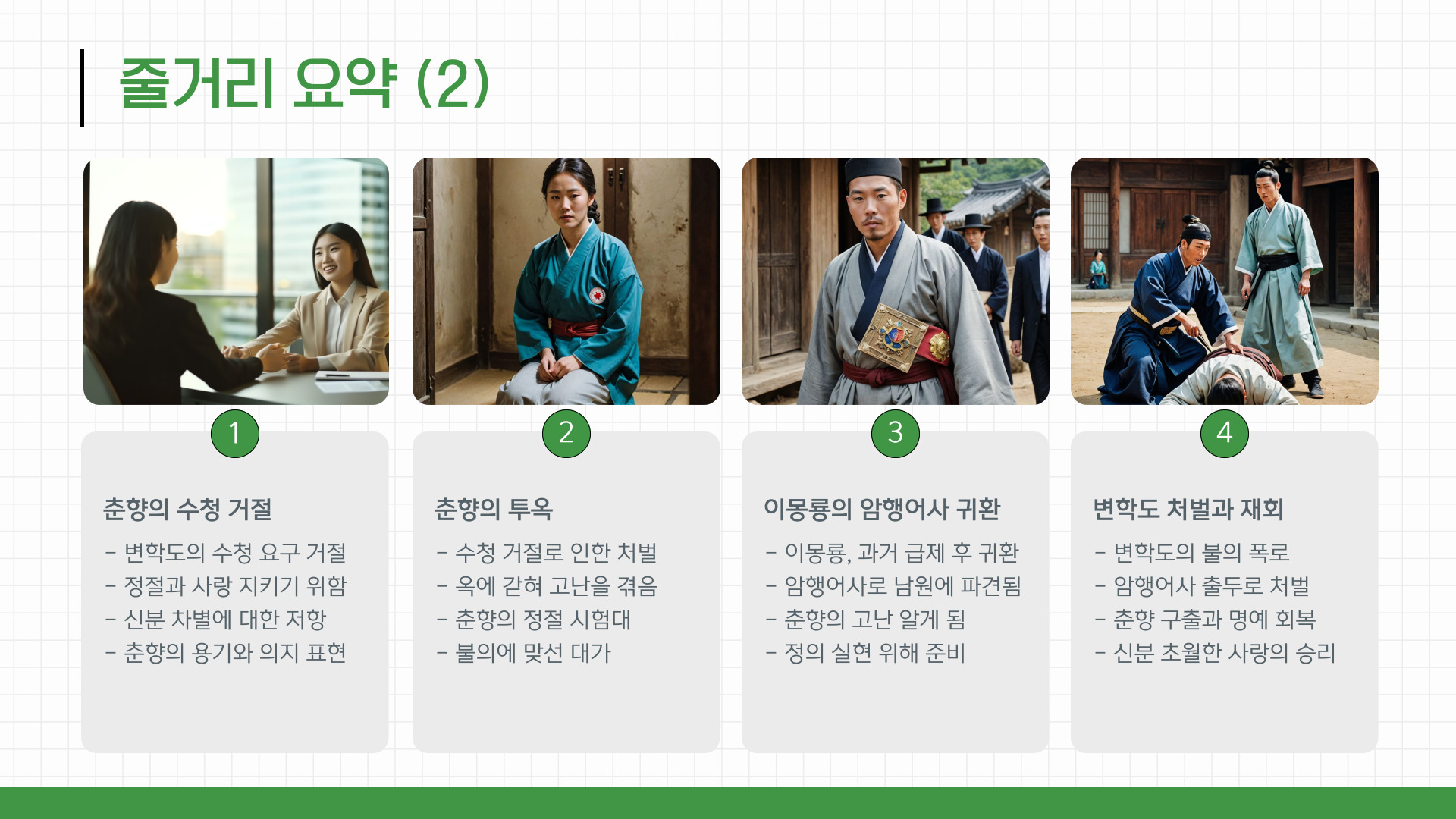 줄거리 요약 (2)

1

춘향의 수청 거절

- 변학도의 수청 요구 거절
- 정절과 사랑 지키기 위함
- 신분 차별에 대한 저항
- 춘향의 용기와 의지 표현

2

춘향의 투옥

- 수청 거절로 인한 처벌
- 옥에 갇혀 고난을 겪음
- 춘향의 정절 시험대
- 불의에 맞선 대가

3

이몽룡의 암행어사 귀환

- 이몽룡, 과거 급제 후 귀환
- 암행어사로 남원에 파견됨
- 춘향의 고난 알게 됨
- 정의 실현 위해 준비

4

변학도 처벌과 재회

- 변학도의 불의 폭로
- 암행어사 출두로 처벌
- 춘향 구출과 명예 회복
- 신분 초월한 사랑의 승리